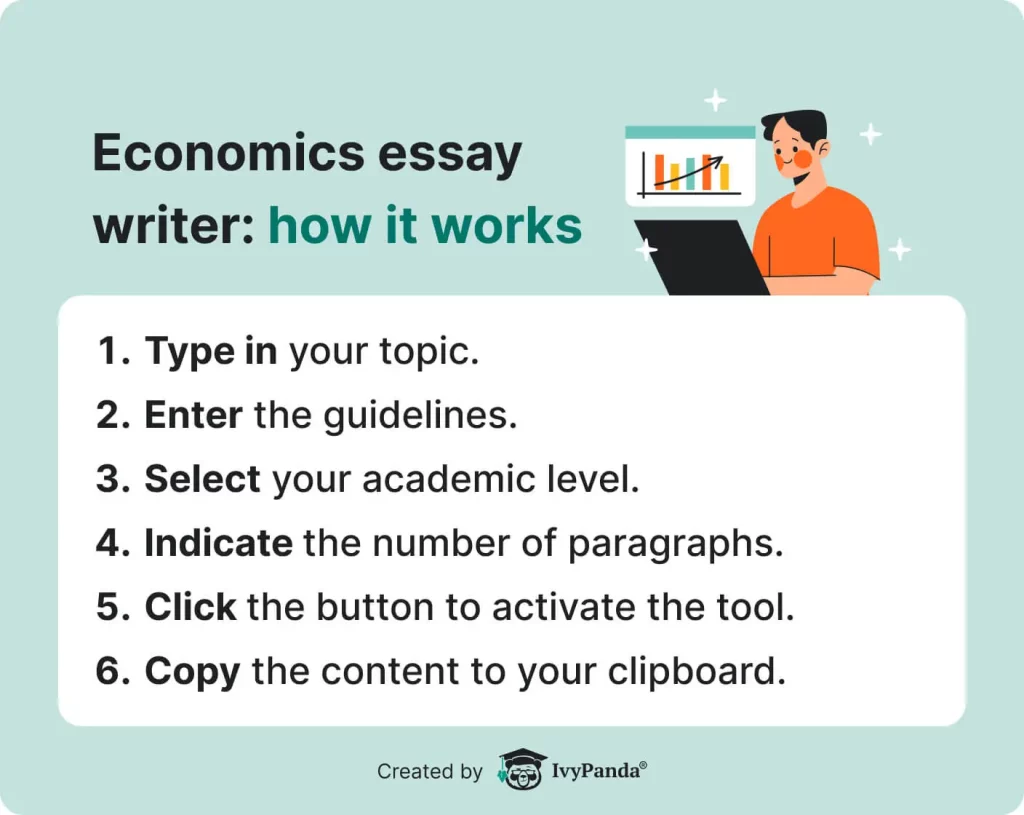 Economics essay writer: how it works

1. Type in your topic.
2. Enter the guidelines.
3. Select your academic level.
4. Indicate the number of paragraphs.
5. Click the button to activate the tool.
6. Copy the content to your clipboard.

Created by IvyPanda®